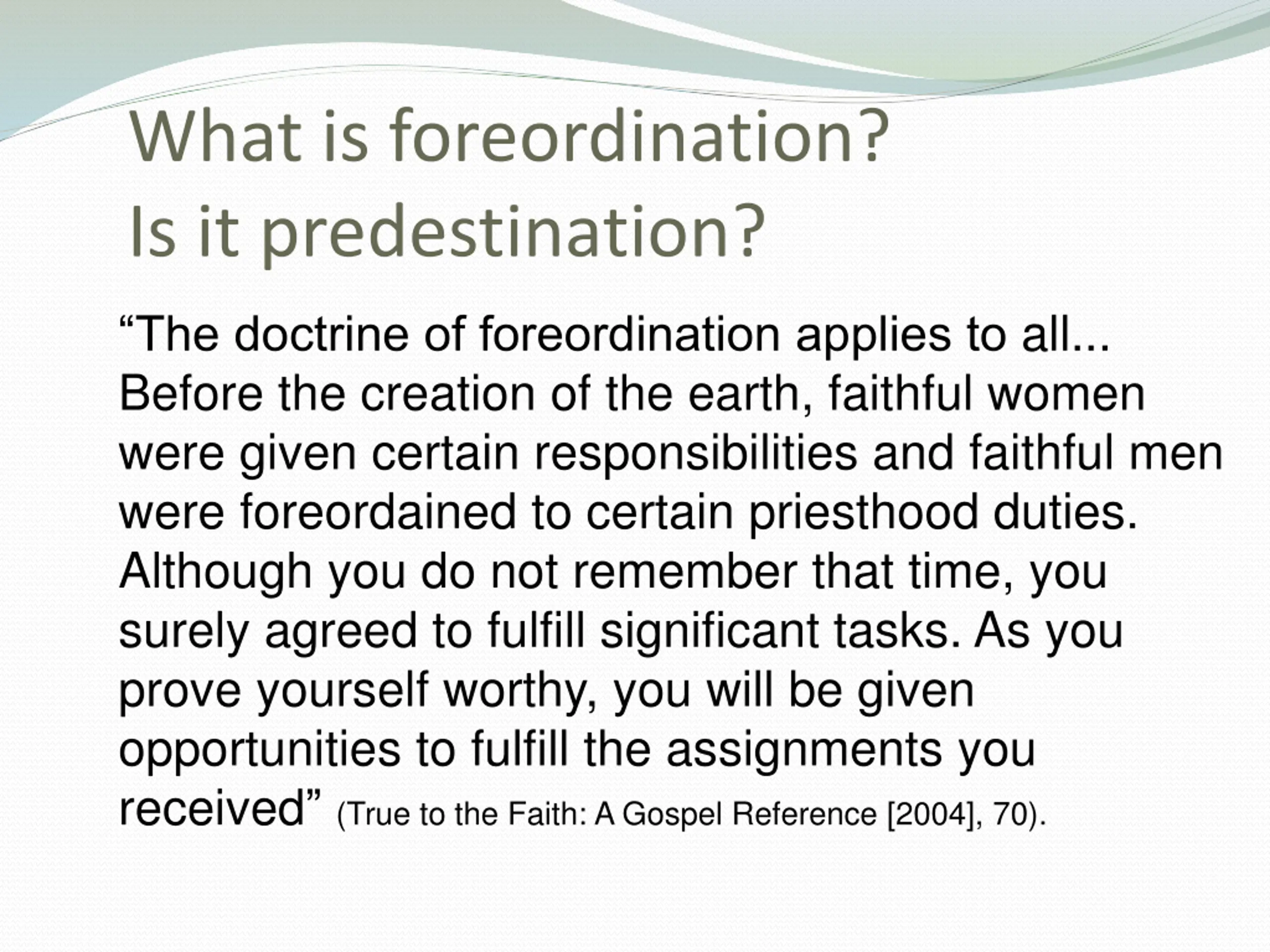 What is foreordination?
Is it predestination?

“The doctrine of foreordination applies to all... Before the creation of the earth, faithful women were given certain responsibilities and faithful men were foreordained to certain priesthood duties. Although you do not remember that time, you surely agreed to fulfill significant tasks. As you prove yourself worthy, you will be given opportunities to fulfill the assignments you received” (True to the Faith: A Gospel Reference [2004], 70).